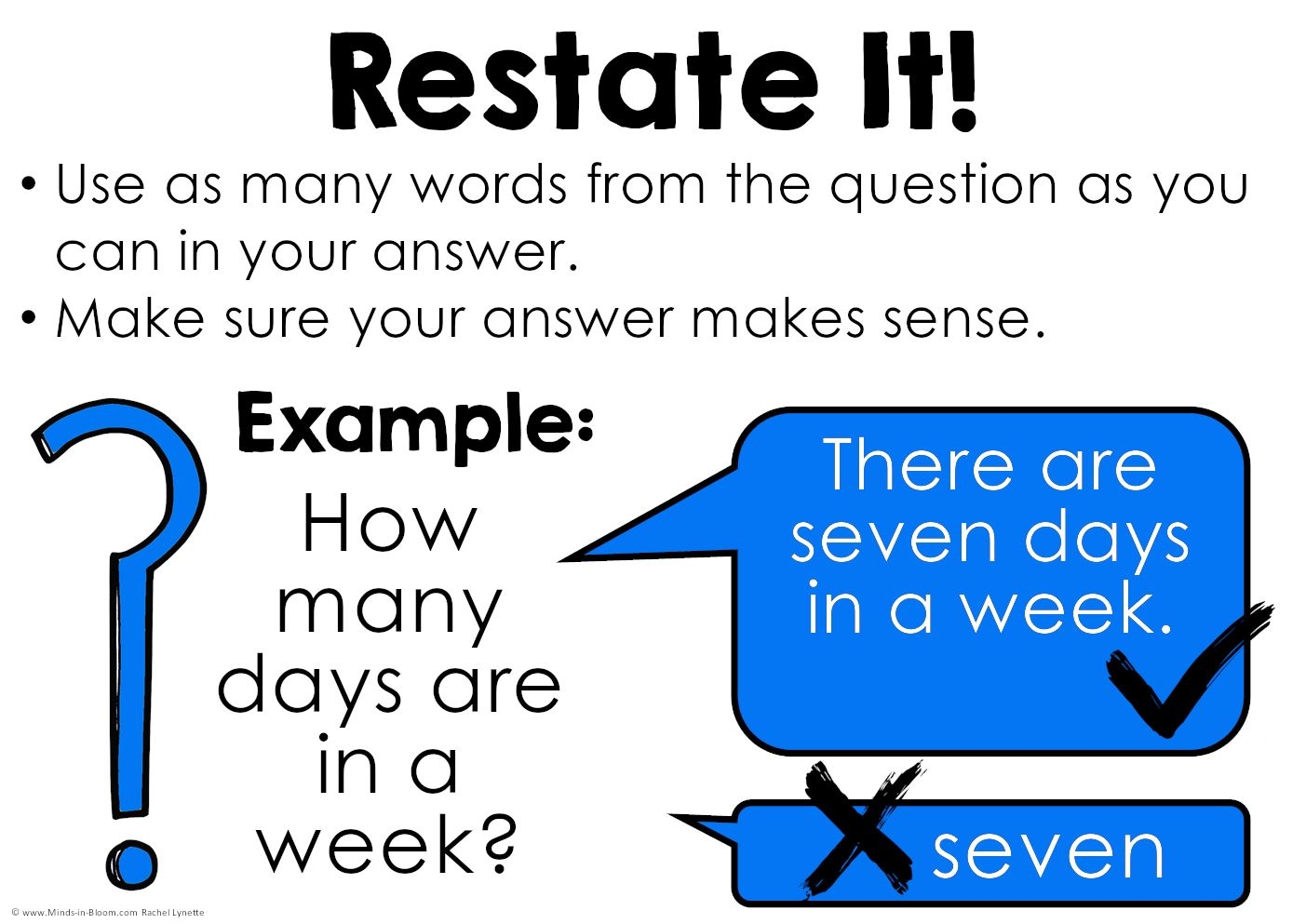 Restate It!

• Use as many words from the question as you can in your answer.
• Make sure your answer makes sense.

Example:

How many days are in a week?

There are seven days in a week.

seven

© www.Minds-in-Bloom.com Rachel Lynette